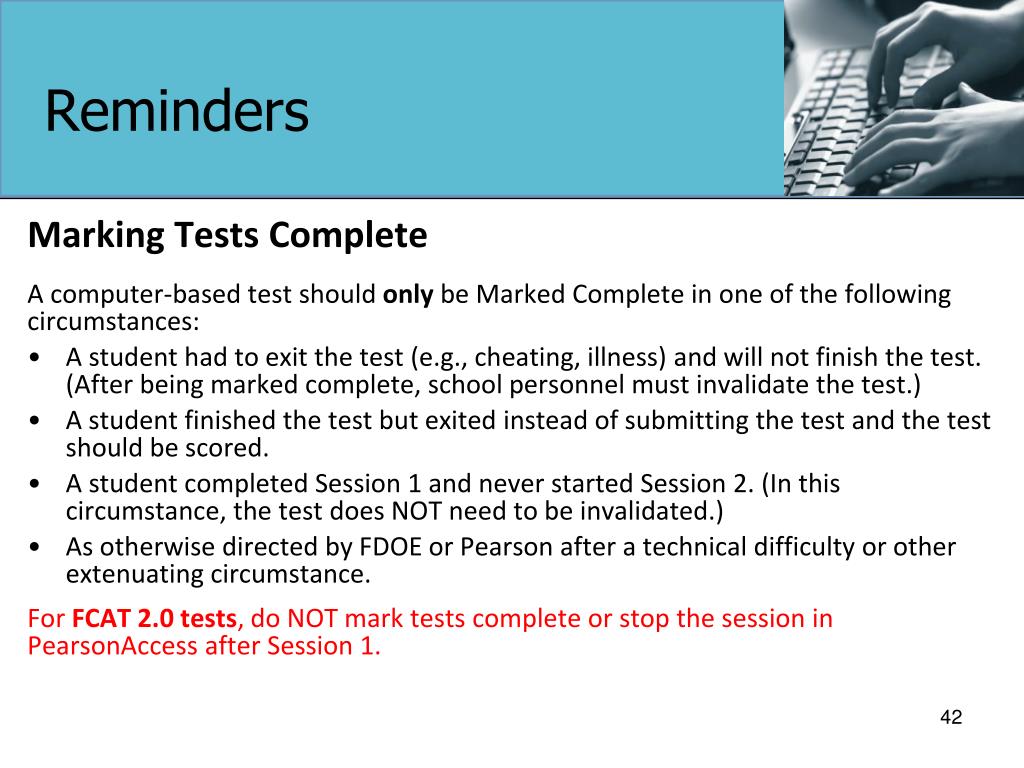 Reminders

Marking Tests Complete

A computer-based test should only be Marked Complete in one of the following circumstances:

• A student had to exit the test (e.g., cheating, illness) and will not finish the test. (After being marked complete, school personnel must invalidate the test.)
• A student finished the test but exited instead of submitting the test and the test should be scored.
• A student completed Session 1 and never started Session 2. (In this circumstance, the test does NOT need to be invalidated.)
• As otherwise directed by FDOE or Pearson after a technical difficulty or other extenuating circumstance.

For FCAT 2.0 tests, do NOT mark tests complete or stop the session in PearsonAccess after Session 1.

42